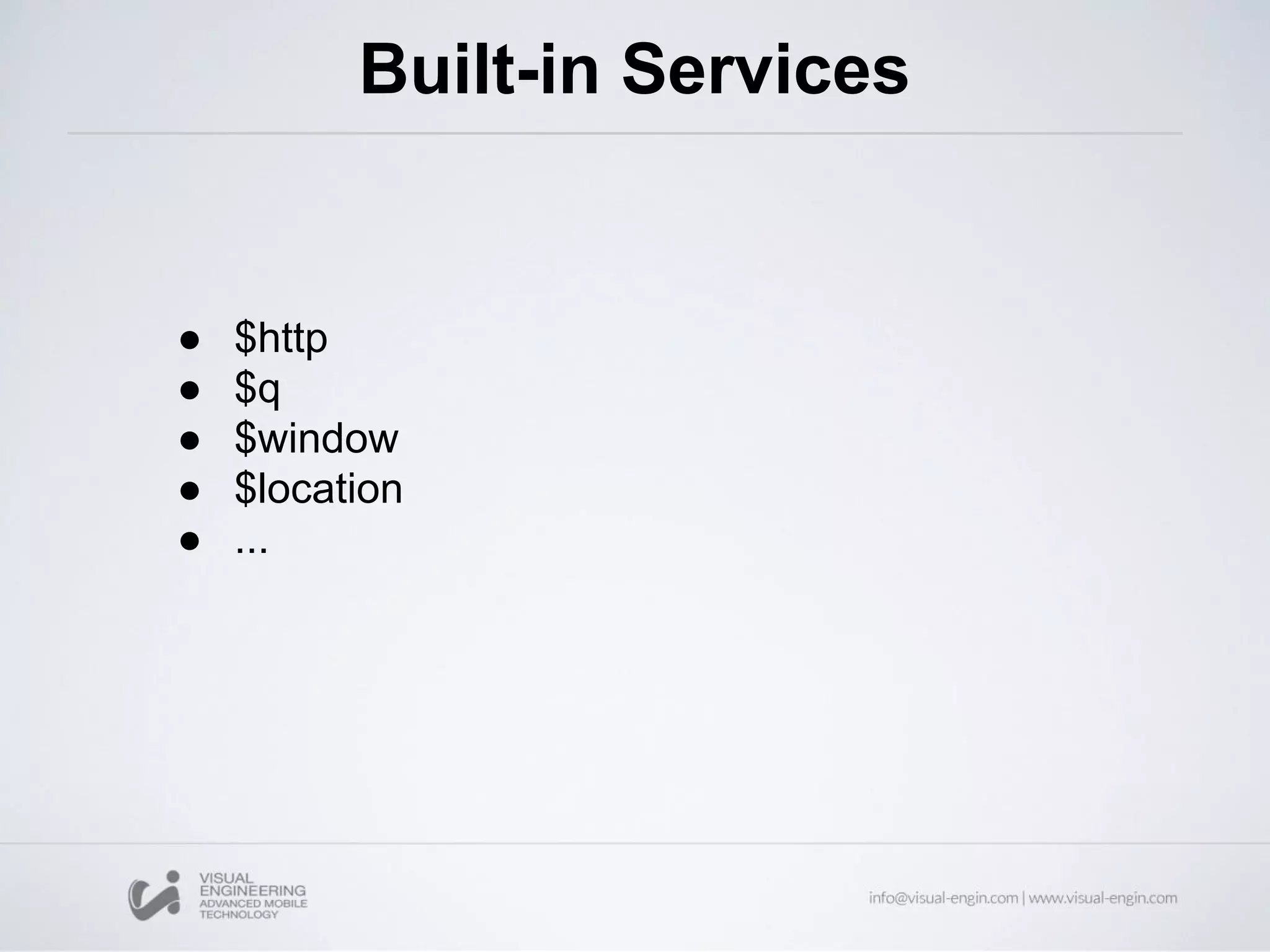 Built-in Services

- \$http
- \$q
- \$window
- \$location
- ...

VISUAL ENGINEERING ADVANCED MOBILE TECHNOLOGY

info@visual-engin.com | www.visual-engin.com